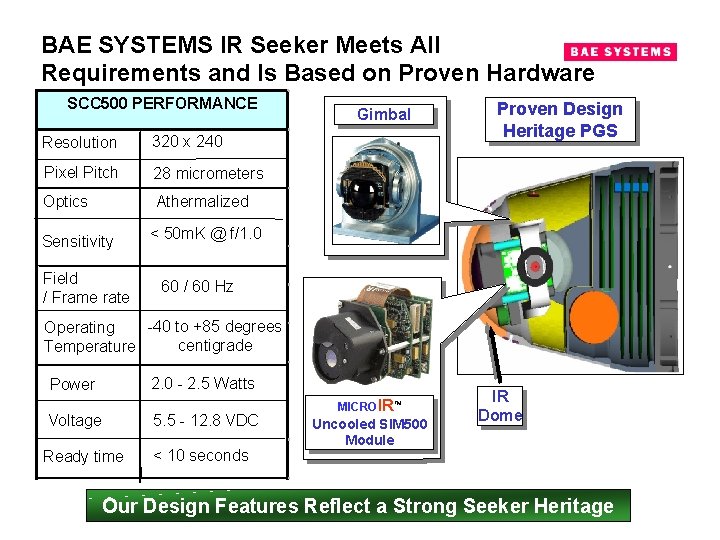 BAE SYSTEMS IR Seeker Meets All Requirements and Is Based on Proven Hardware

BAE SYSTEMS

| SCC500 PERFORMANCE | |
|---|---|
| Resolution | 320 x 240 |
| Pixel Pitch | 28 micrometers |
| Optics | Athermalized |
| Sensitivity | < 50mK @ f/1.0 |
| Field / Frame rate | 60 / 60 Hz |
| Operating Temperature | -40 to +85 degrees centigrade |
| Power | 2.0 - 2.5 Watts |
| Voltage | 5.5 - 12.8 VDC |
| Ready time | < 10 seconds |

Gimbal

Proven Design Heritage PGS

MICROIR™ Uncooled SIM500 Module

IR Dome

Our Design Features Reflect a Strong Seeker Heritage